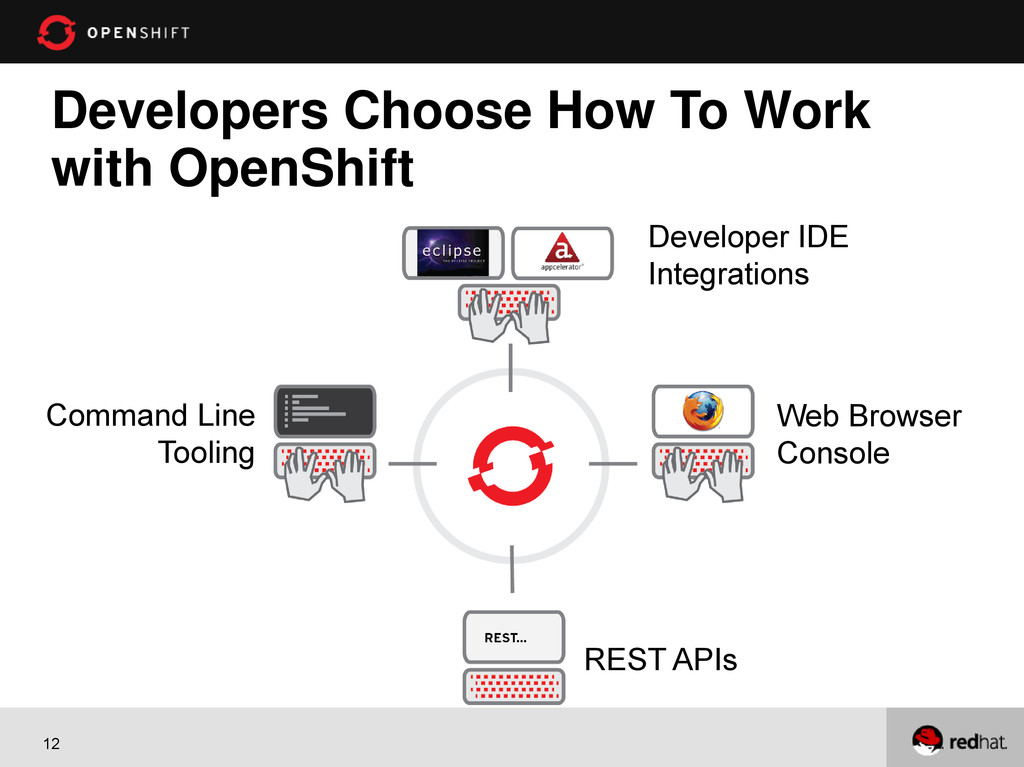 OPENSHIFT

Developers Choose How To Work with OpenShift

eclipse

appcelerator

Developer IDE Integrations

Command Line Tooling

Web Browser Console

REST...

REST APIs

12

redhat.